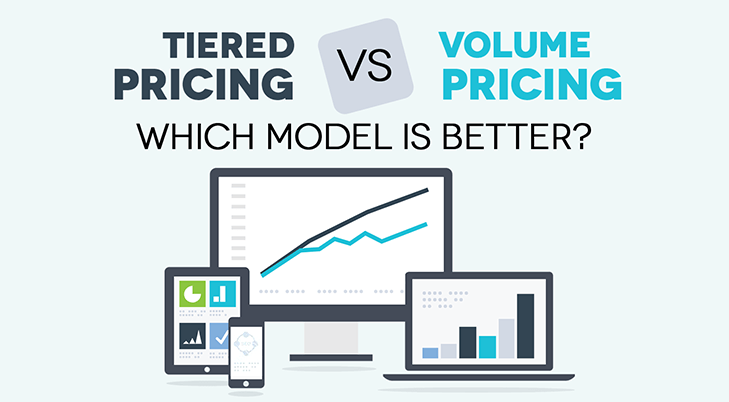 TIERED PRICING

VS

VOLUME PRICING

WHICH MODEL IS BETTER?